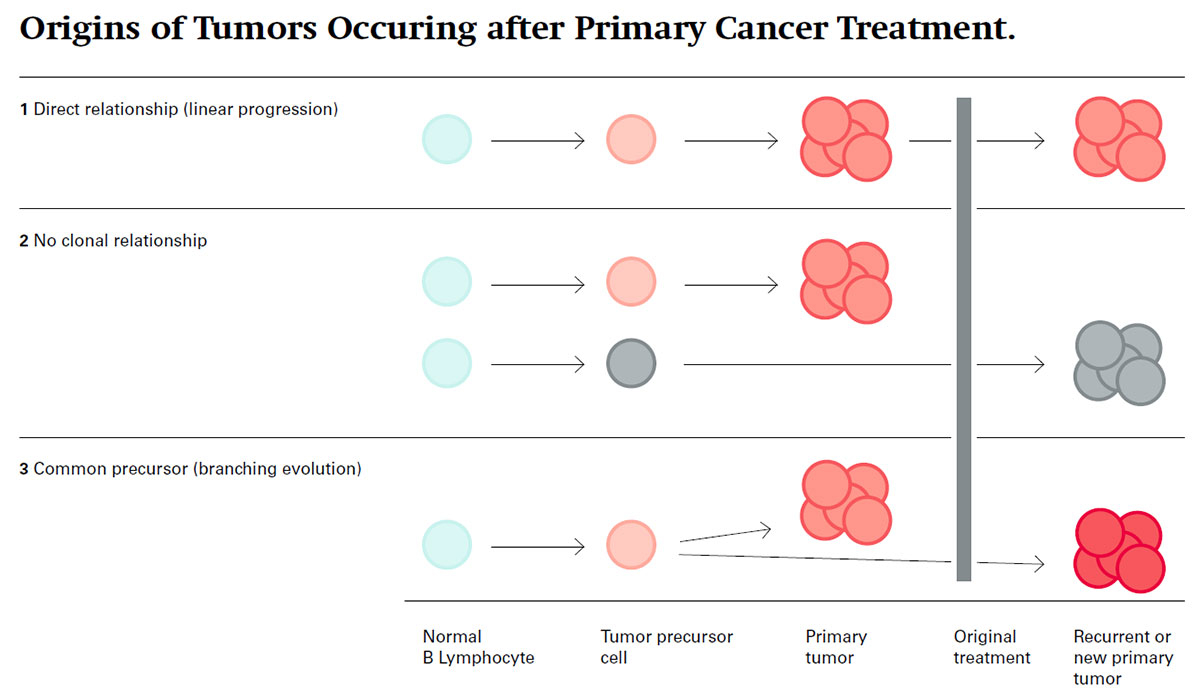 Origins of Tumors Occuring after Primary Cancer Treatment.

1 Direct relationship (linear progression)

2 No clonal relationship

3 Common precursor (branching evolution)

Normal B Lymphocyte

Tumor precursor cell

Primary tumor

Original treatment

Recurrent or new primary tumor